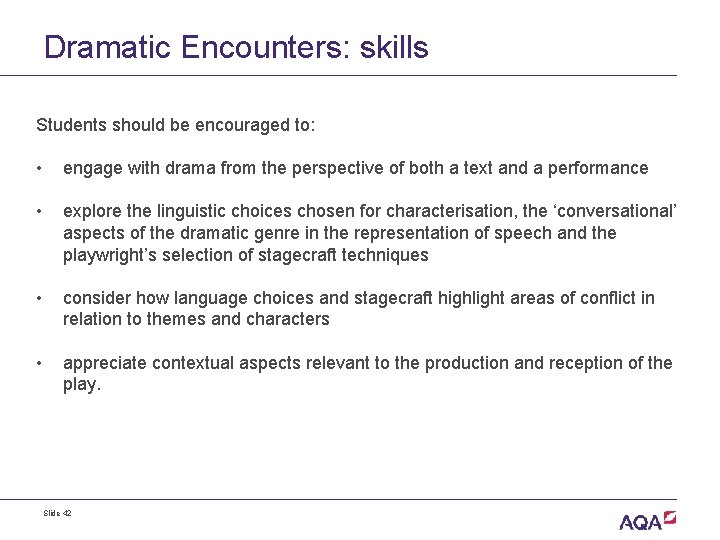 Dramatic Encounters: skills

Students should be encouraged to:

• engage with drama from the perspective of both a text and a performance

• explore the linguistic choices chosen for characterisation, the ‘conversational’ aspects of the dramatic genre in the representation of speech and the playwright’s selection of stagecraft techniques

• consider how language choices and stagecraft highlight areas of conflict in relation to themes and characters

• appreciate contextual aspects relevant to the production and reception of the play.

Slide 42

AQA